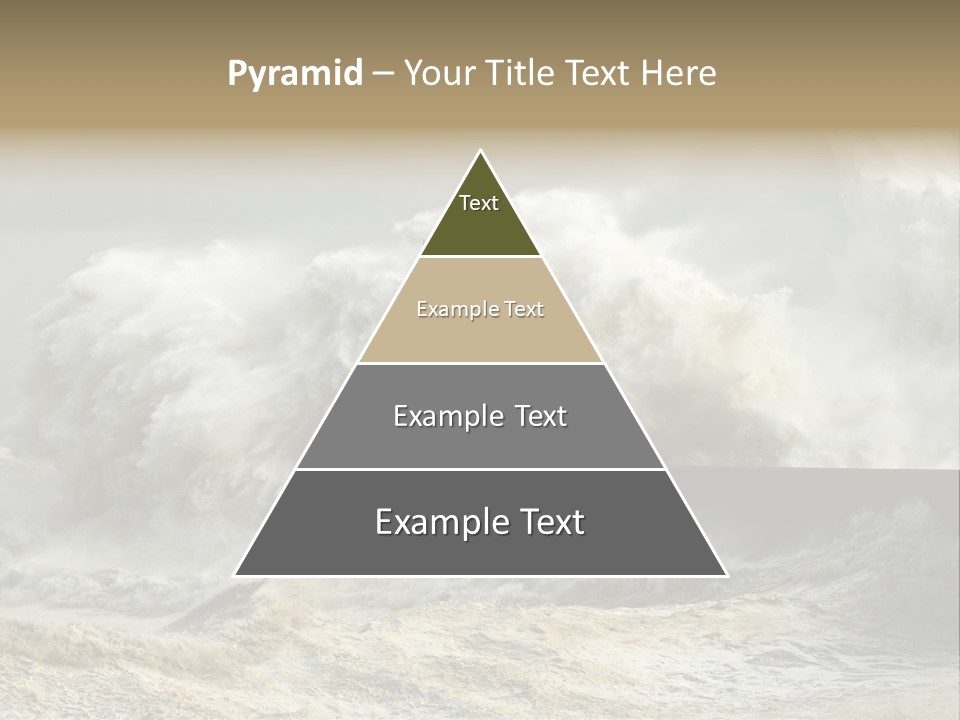 Pyramid – Your Title Text Here

Text

Example Text

Example Text

Example Text